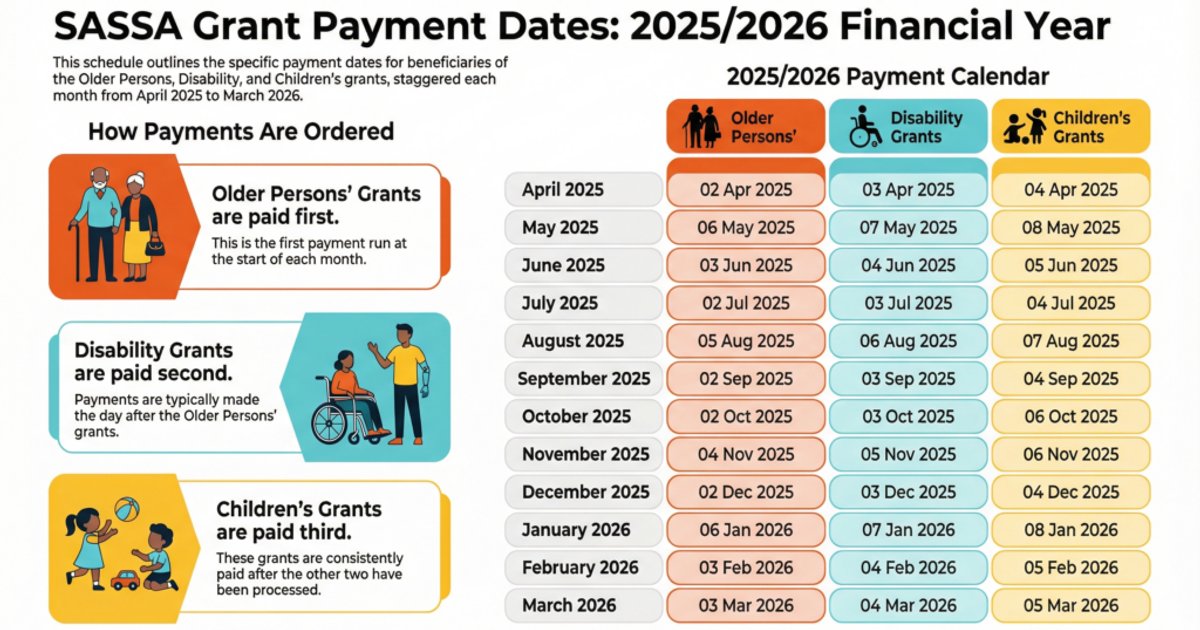 SASSA Grant Payment Dates: 2025/2026 Financial Year

This schedule outlines the specific payment dates for beneficiaries of the Older Persons, Disability, and Children's grants, staggered each month from April 2025 to March 2026.

How Payments Are Ordered

Older Persons' Grants are paid first.
This is the first payment run at the start of each month.

Disability Grants are paid second.
Payments are typically made the day after the Older Persons' grants.

Children's Grants are paid third.
These grants are consistently paid after the other two have been processed.

2025/2026 Payment Calendar

| | Older Persons' | Disability Grants | Children's Grants |
|---|---|---|---|
| April 2025 | 02 Apr 2025 | 03 Apr 2025 | 04 Apr 2025 |
| May 2025 | 06 May 2025 | 07 May 2025 | 08 May 2025 |
| June 2025 | 03 Jun 2025 | 04 Jun 2025 | 05 Jun 2025 |
| July 2025 | 02 Jul 2025 | 03 Jul 2025 | 04 Jul 2025 |
| August 2025 | 05 Aug 2025 | 06 Aug 2025 | 07 Aug 2025 |
| September 2025 | 02 Sep 2025 | 03 Sep 2025 | 04 Sep 2025 |
| October 2025 | 02 Oct 2025 | 03 Oct 2025 | 06 Oct 2025 |
| November 2025 | 04 Nov 2025 | 05 Nov 2025 | 06 Nov 2025 |
| December 2025 | 02 Dec 2025 | 03 Dec 2025 | 04 Dec 2025 |
| January 2026 | 06 Jan 2026 | 07 Jan 2026 | 08 Jan 2026 |
| February 2026 | 03 Feb 2026 | 04 Feb 2026 | 05 Feb 2026 |
| March 2026 | 03 Mar 2026 | 04 Mar 2026 | 05 Mar 2026 |